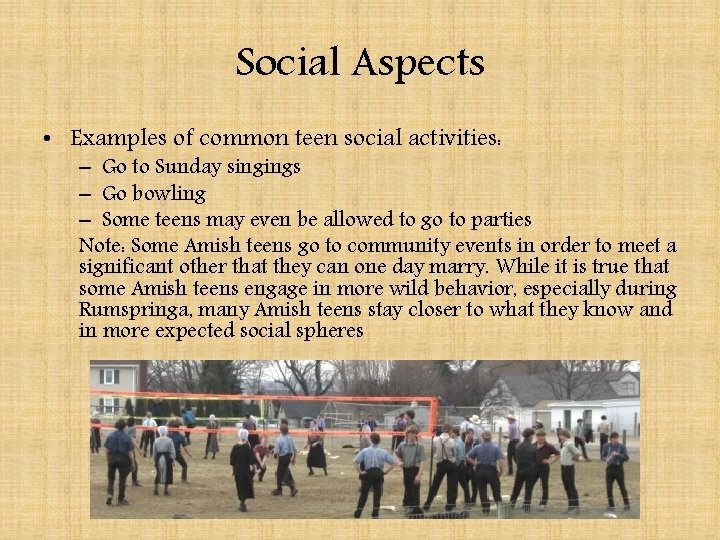 Social Aspects

• Examples of common teen social activities:
– Go to Sunday singings
– Go bowling
– Some teens may even be allowed to go to parties

Note: Some Amish teens go to community events in order to meet a significant other that they can one day marry. While it is true that some Amish teens engage in more wild behavior, especially during Rumspringa, many Amish teens stay closer to what they know and in more expected social spheres